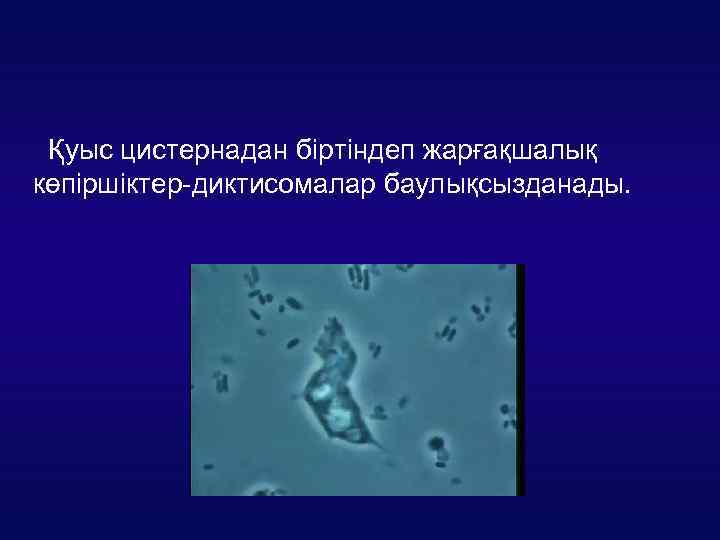 Қуыс цистернадан біртіндеп жарғақшалық көпіршіктер-диктисомалар баулықсызданады.